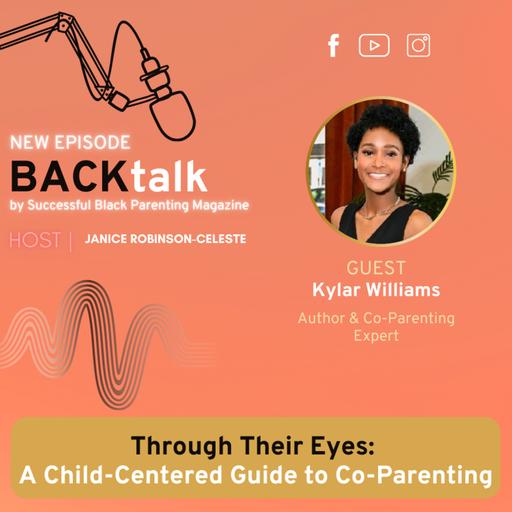 NEW EPISODE
BACKtalk
by Successful Black Parenting Magazine

HOST | JANICE ROBINSON-CELESTE

GUEST
Kylar Williams
Author & Co-Parenting Expert

Through Their Eyes:
A Child-Centered Guide to Co-Parenting